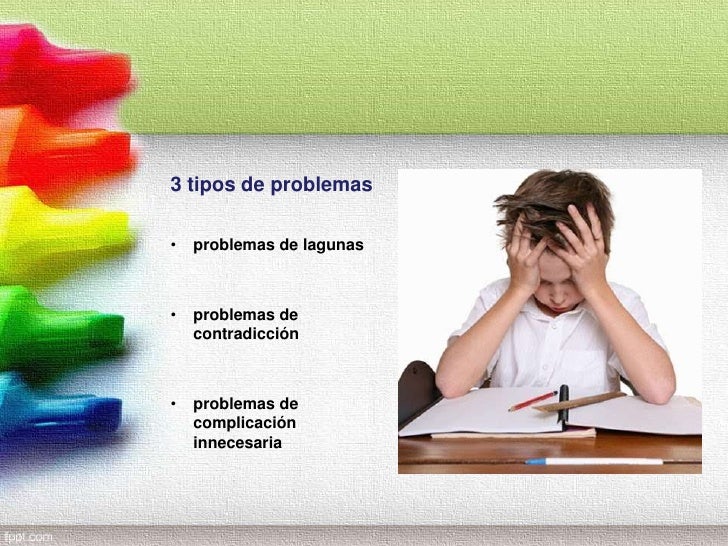 3 tipos de problemas

• problemas de lagunas

• problemas de contradicción

• problemas de complicación innecesaria

fppt.com